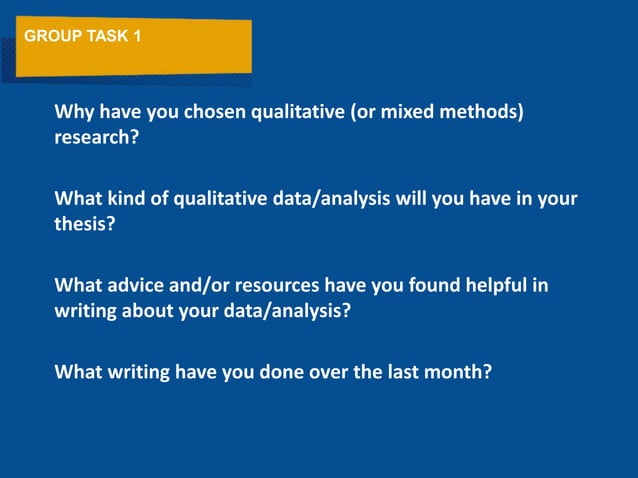 GROUP TASK 1

Why have you chosen qualitative (or mixed methods) research?

What kind of qualitative data/analysis will you have in your thesis?

What advice and/or resources have you found helpful in writing about your data/analysis?

What writing have you done over the last month?